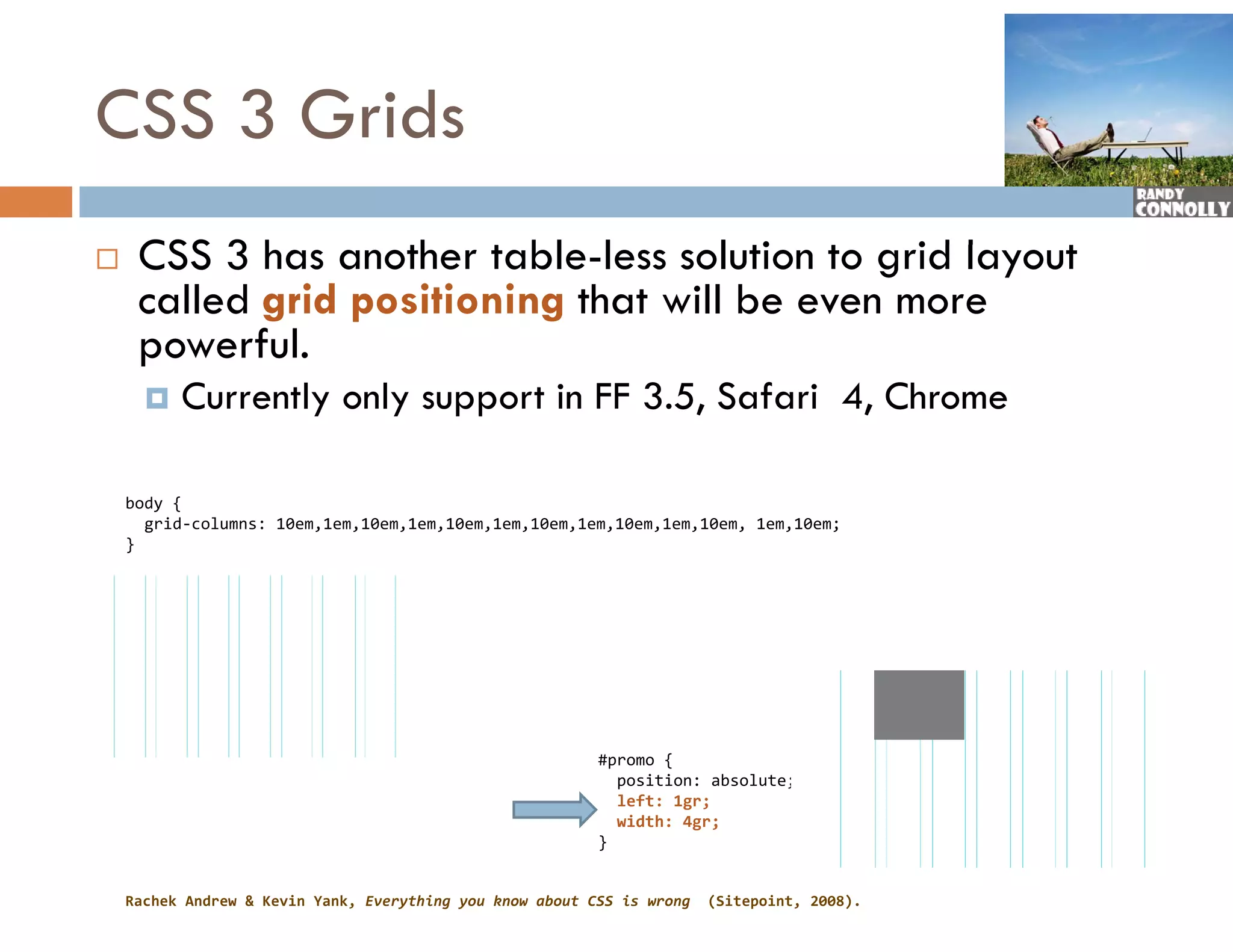 CSS 3 Grids

RANDY CONNOLLY

CSS 3 has another table-less solution to grid layout called grid positioning that will be even more powerful.

Currently only support in FF 3.5, Safari 4, Chrome

body {
  grid-columns: 10em,1em,10em,1em,10em,1em,10em,1em,10em,1em,10em, 1em,10em;
}

#promo {
  position: absolute;
  left: 1gr;
  width: 4gr;
}

Rachek Andrew & Kevin Yank, Everything you know about CSS is wrong (Sitepoint, 2008).